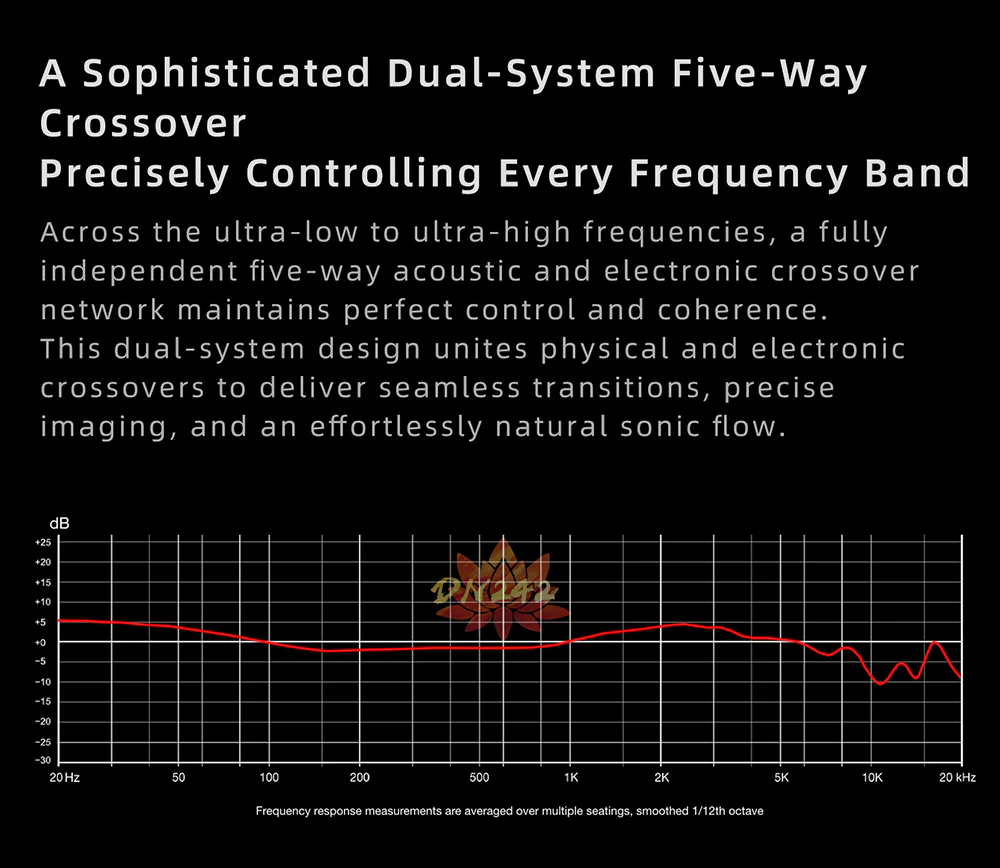 A Sophisticated Dual-System Five-Way Crossover
Precisely Controlling Every Frequency Band

Across the ultra-low to ultra-high frequencies, a fully independent five-way acoustic and electronic crossover network maintains perfect control and coherence.
This dual-system design unites physical and electronic crossovers to deliver seamless transitions, precise imaging, and an effortlessly natural sonic flow.

dB
+25
+20
+15
+10
+5
+0
-5
-10
-15
-20
-25
-30

DN242

20 Hz 50 100 200 500 1K 2K 5K 10K 20 kHz

Frequency response measurements are averaged over multiple seatings, smoothed 1/12th octave